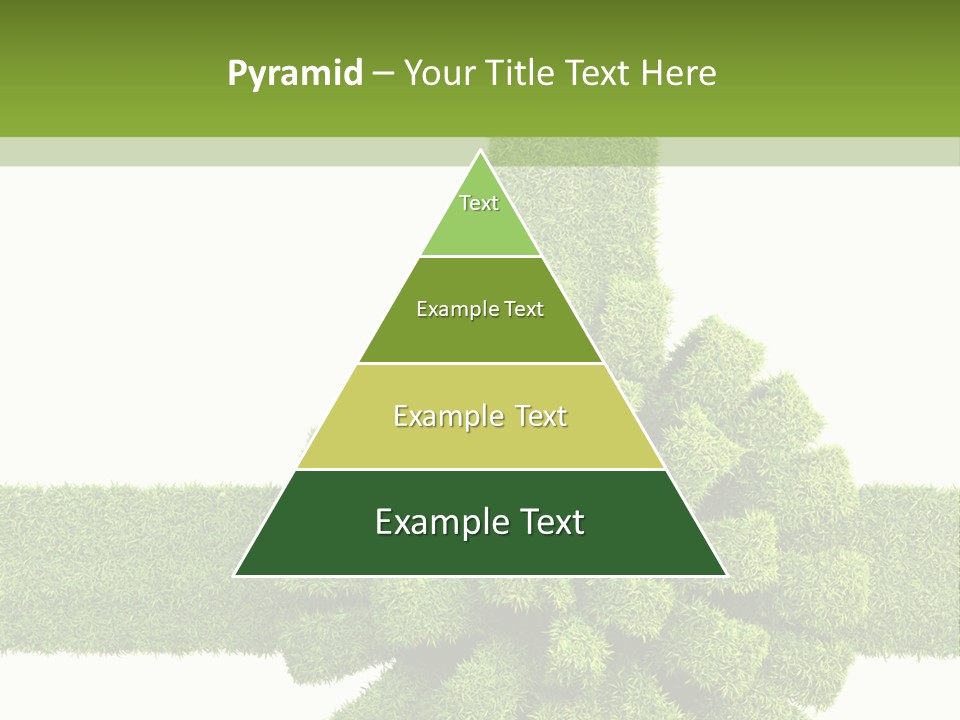 Pyramid – Your Title Text Here

Text

Example Text

Example Text

Example Text